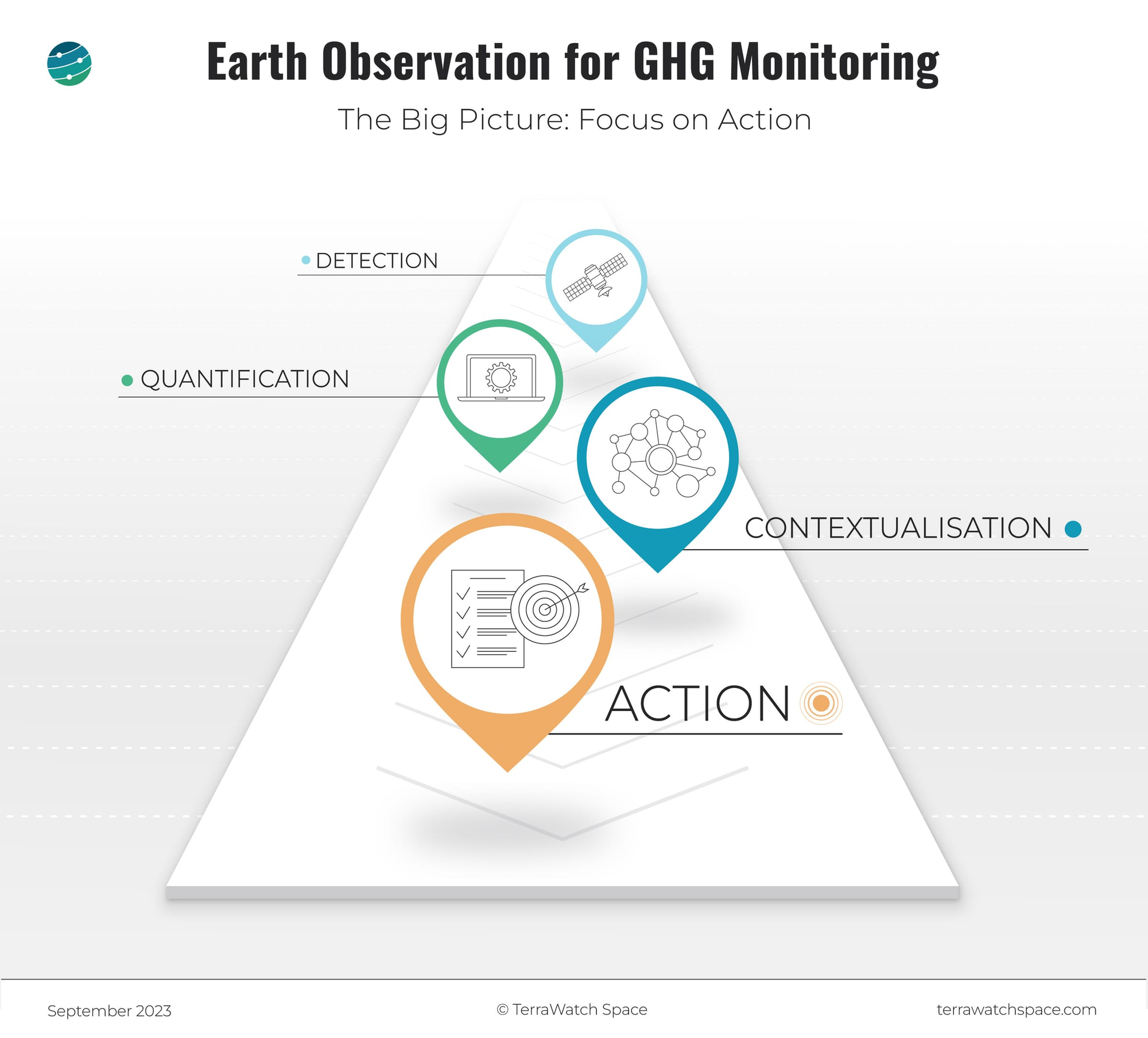 Earth Observation for GHG Monitoring

The Big Picture: Focus on Action

DETECTION

QUANTIFICATION

CONTEXTUALISATION

ACTION

September 2023

© TerraWatch Space

terrawatchspace.com